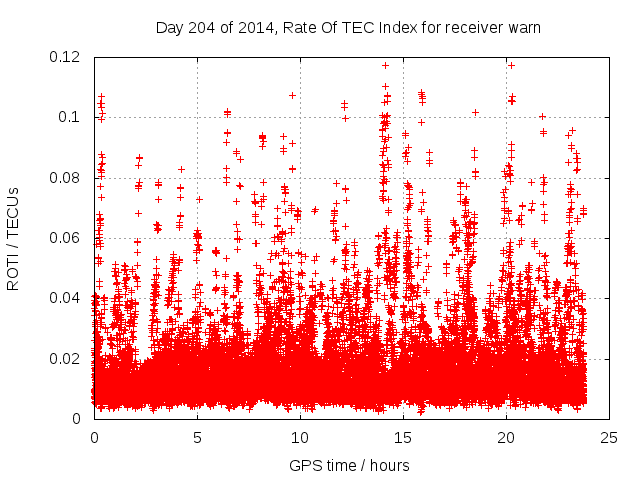 Day 204 of 2014, Rate Of TEC Index for receiver warn

ROTI / TECUs

0.12
0.1
0.08
0.06
0.04
0.02
0

0
5
10
15
20
25

GPS time / hours